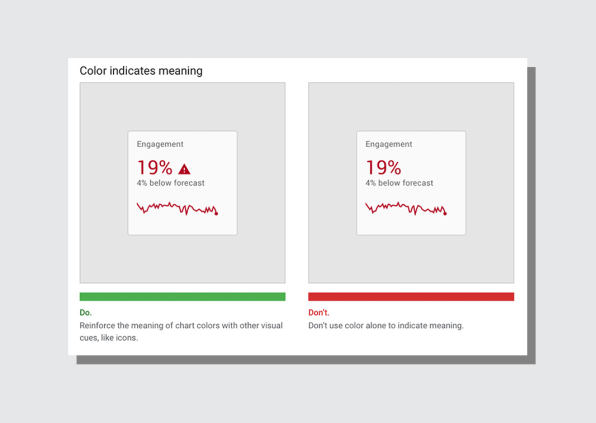 Color indicates meaning

Engagement

19%

4% below forecast

Do.

Reinforce the meaning of chart colors with other visual cues, like icons.

Engagement

19%

4% below forecast

Don't.

Don't use color alone to indicate meaning.